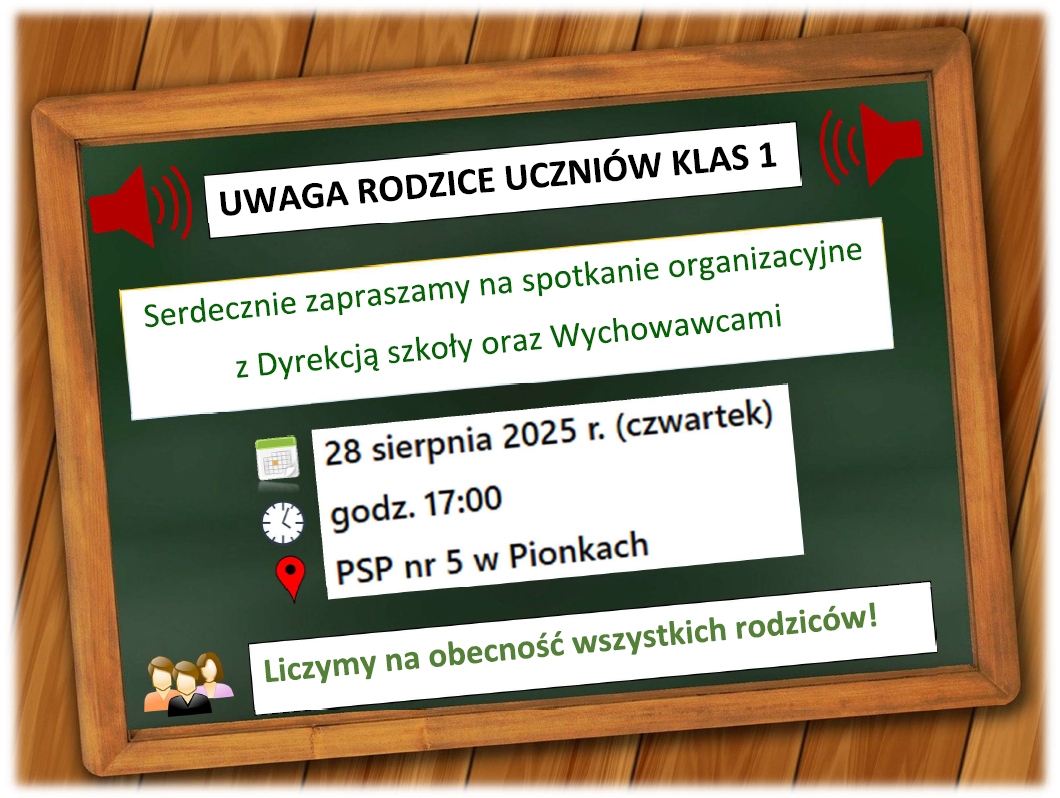 UWAGA RODZICE UCZNIÓW KLAS 1

Serdecznie zapraszamy na spotkanie organizacyjne z Dyrekcją szkoły oraz Wychowawcami

28 sierpnia 2025 r. (czwartek)

godz. 17:00

PSP nr 5 w Pionkach

Liczymy na obecność wszystkich rodziców!